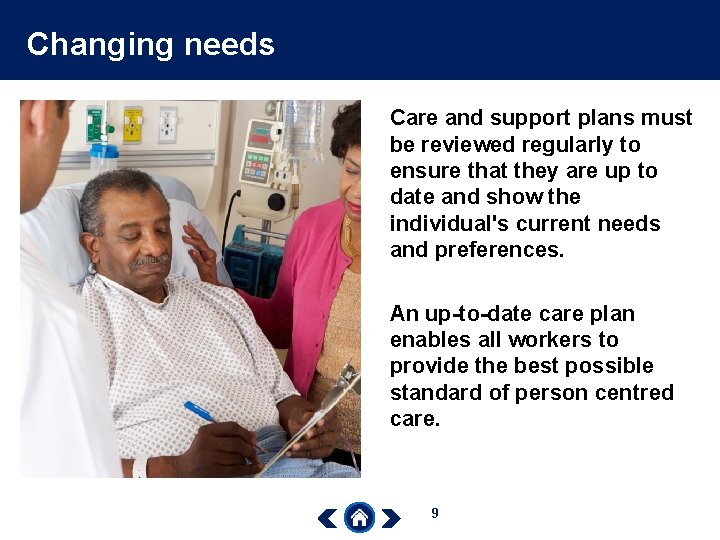 Changing needs

Care and support plans must be reviewed regularly to ensure that they are up to date and show the individual's current needs and preferences.

An up-to-date care plan enables all workers to provide the best possible standard of person centred care.

9